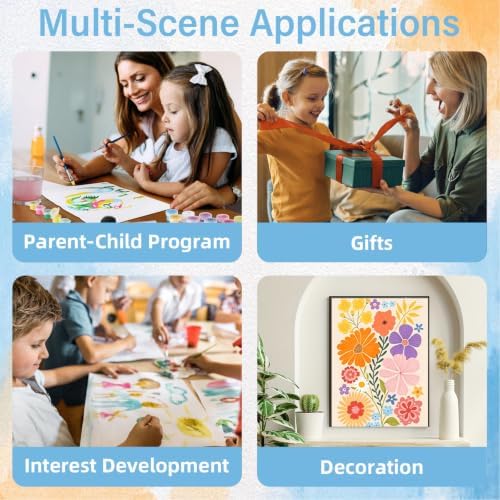 Multi-Scene Applications

Parent-Child Program

Gifts

Interest Development

Decoration